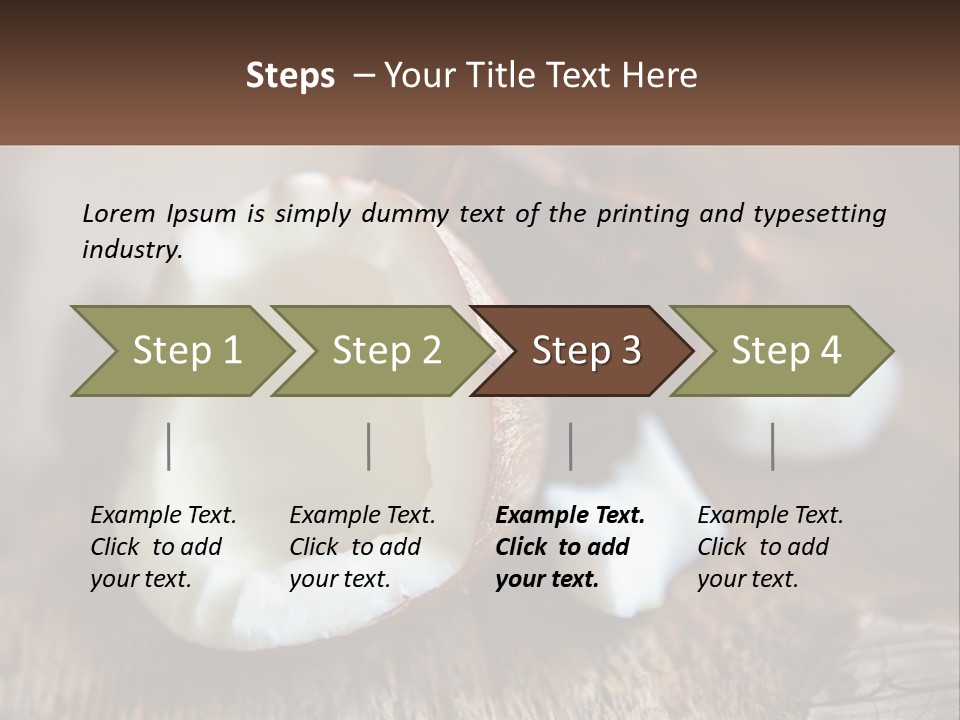 Steps – Your Title Text Here

Lorem Ipsum is simply dummy text of the printing and typesetting industry.

Step 1

Step 2

Step 3

Step 4

Example Text. Click to add your text.

Example Text. Click to add your text.

Example Text. Click to add your text.

Example Text. Click to add your text.